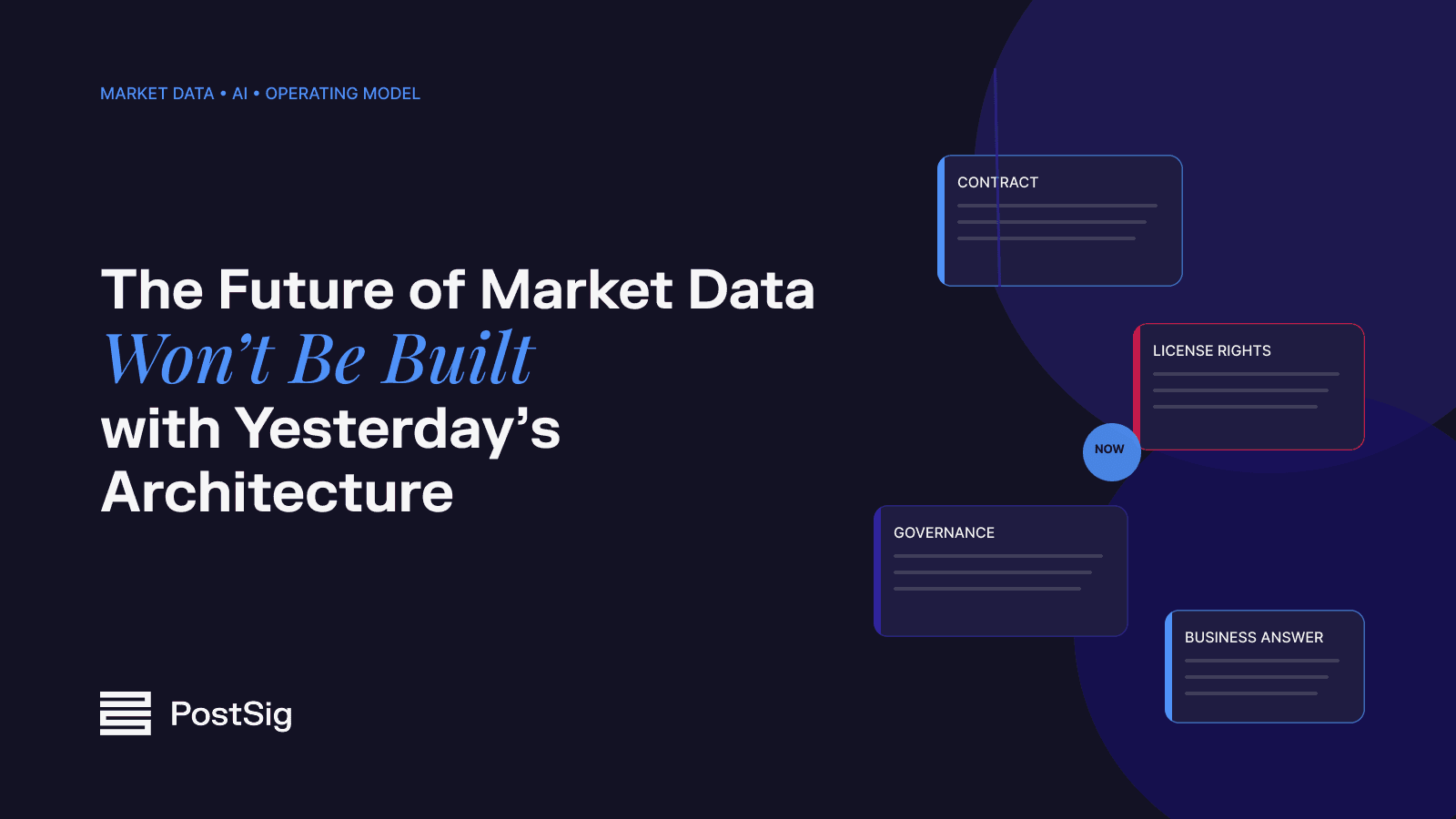 MARKET DATA • AI • OPERATING MODEL

The Future of Market Data
Won't Be Built
with Yesterday's
Architecture

PostSig

CONTRACT

LICENSE RIGHTS

NOW

GOVERNANCE

BUSINESS ANSWER